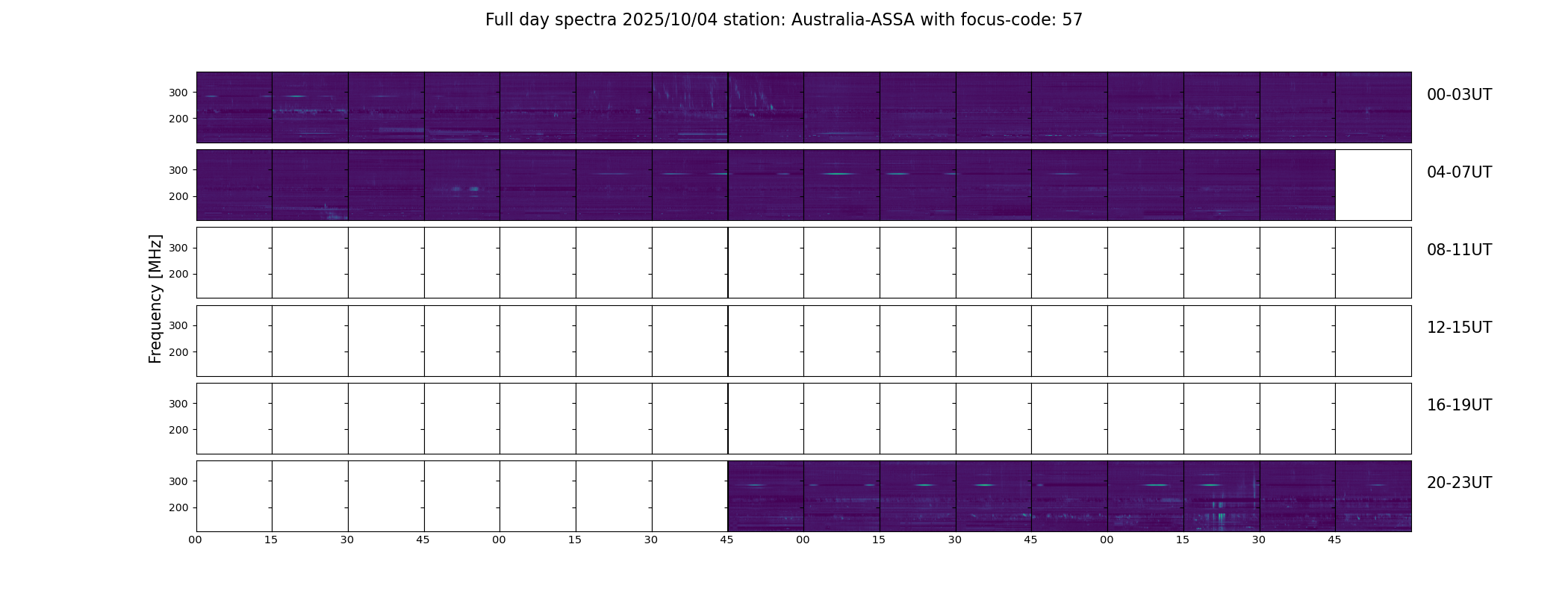 Full day spectra 2025/10/04 station: Australia-ASSA with focus-code: 57

Frequency [MHz]

300
200
00-03UT

300
200
04-07UT

300
200
08-11UT

300
200
12-15UT

300
200
16-19UT

300
200
20-23UT

00 15 30 45 00 15 30 45 00 15 30 45 00 15 30 45